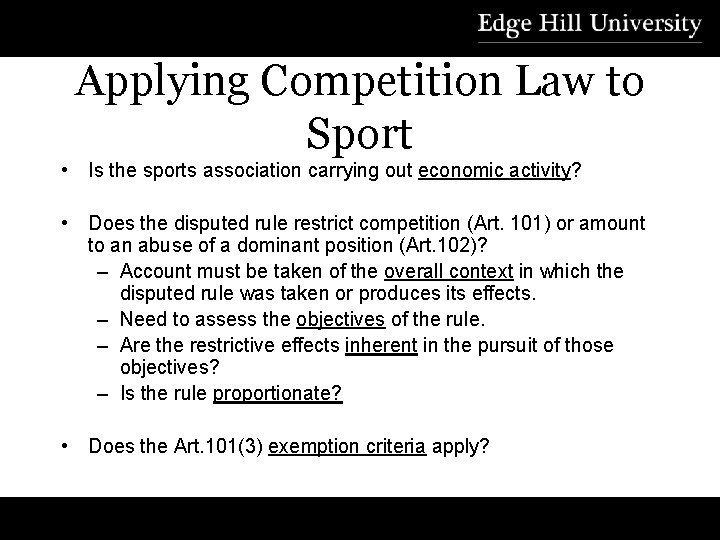 Edge Hill University

Applying Competition Law to Sport

• Is the sports association carrying out economic activity?

• Does the disputed rule restrict competition (Art. 101) or amount to an abuse of a dominant position (Art.102)?
– Account must be taken of the overall context in which the disputed rule was taken or produces its effects.
– Need to assess the objectives of the rule.
– Are the restrictive effects inherent in the pursuit of those objectives?
– Is the rule proportionate?

• Does the Art.101(3) exemption criteria apply?